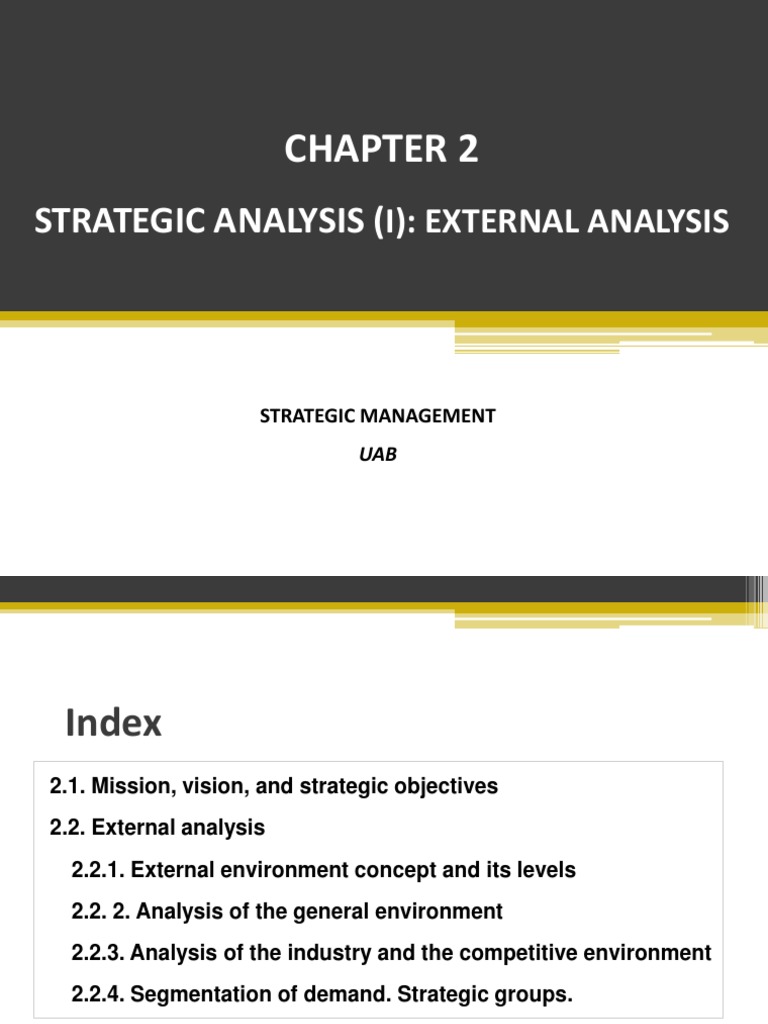 CHAPTER 2

STRATEGIC ANALYSIS (I): EXTERNAL ANALYSIS

STRATEGIC MANAGEMENT

UAB

Index

2.1. Mission, vision, and strategic objectives

2.2. External analysis

2.2.1. External environment concept and its levels

2.2. 2. Analysis of the general environment

2.2.3. Analysis of the industry and the competitive environment

2.2.4. Segmentation of demand. Strategic groups.